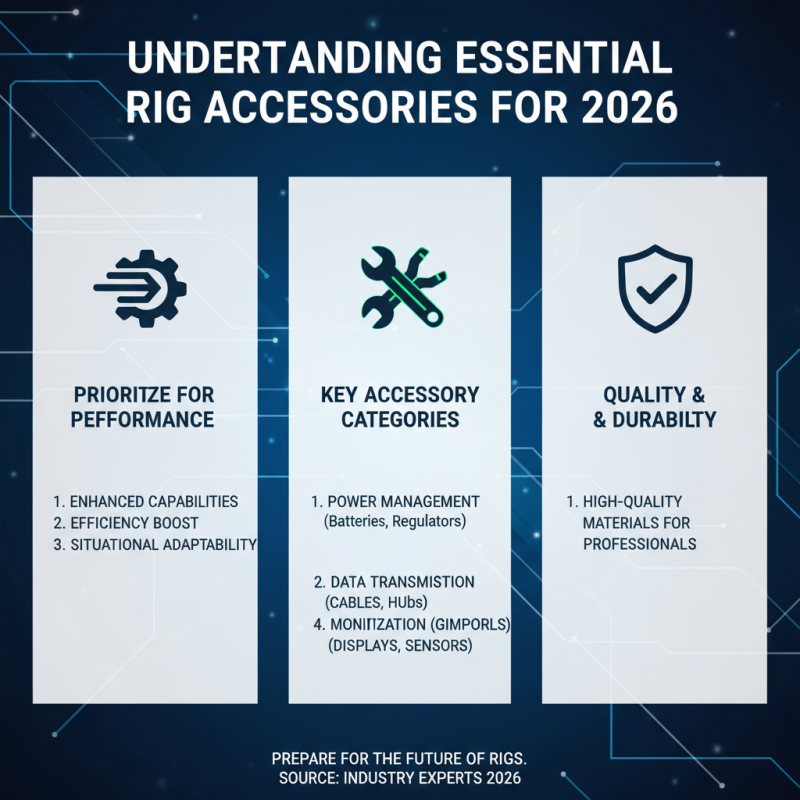 UNDERTANDING ESSENTIAL RIG ACCESSORIES FOR 2026

PRIORITZE FOR PEFFORMANCE

1. ENHANCED CAPABILITIES
2. EFFICIENCY BOOST
3. SITUATIONAL ADAPTABILITY

KEY ACCESSORY CATEGORIES

1. POWER MANAGEMENT (Batteries, Regulators)

2. DATA TRANSMISTION (CABLES, HUbs)
4. MONITIZATION (GIMPORLS) (DISPLAYS, SENSORS)

QUALITY & & DURABILTY

1. HIGH-QUALITY MATERIALS FOR PROFESSIONALS

PREPARE FOR THE FUTURE OF RIGS. SOURCE: INDUSTRY EXPERTS 2026